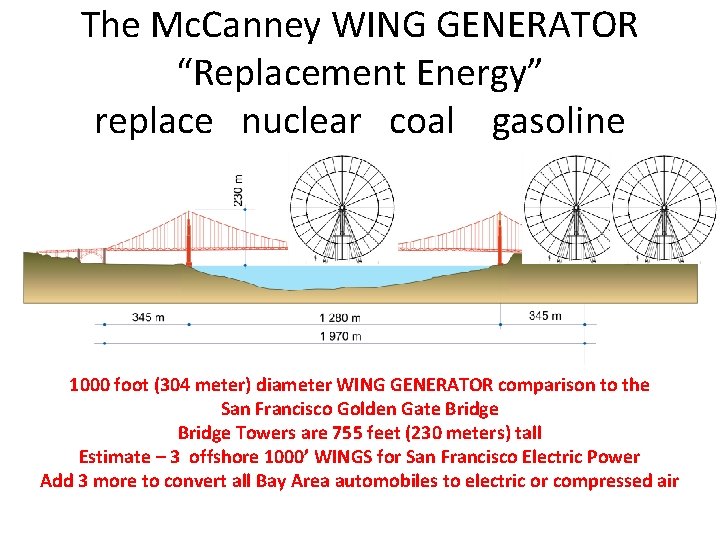 The McCanney WING GENERATOR
"Replacement Energy"
replace nuclear coal gasoline

230 m

345 m
1 280 m
345 m
1 970 m

1000 foot (304 meter) diameter WING GENERATOR comparison to the San Francisco Golden Gate Bridge
Bridge Towers are 755 feet (230 meters) tall
Estimate – 3 offshore 1000' WINGS for San Francisco Electric Power
Add 3 more to convert all Bay Area automobiles to electric or compressed air